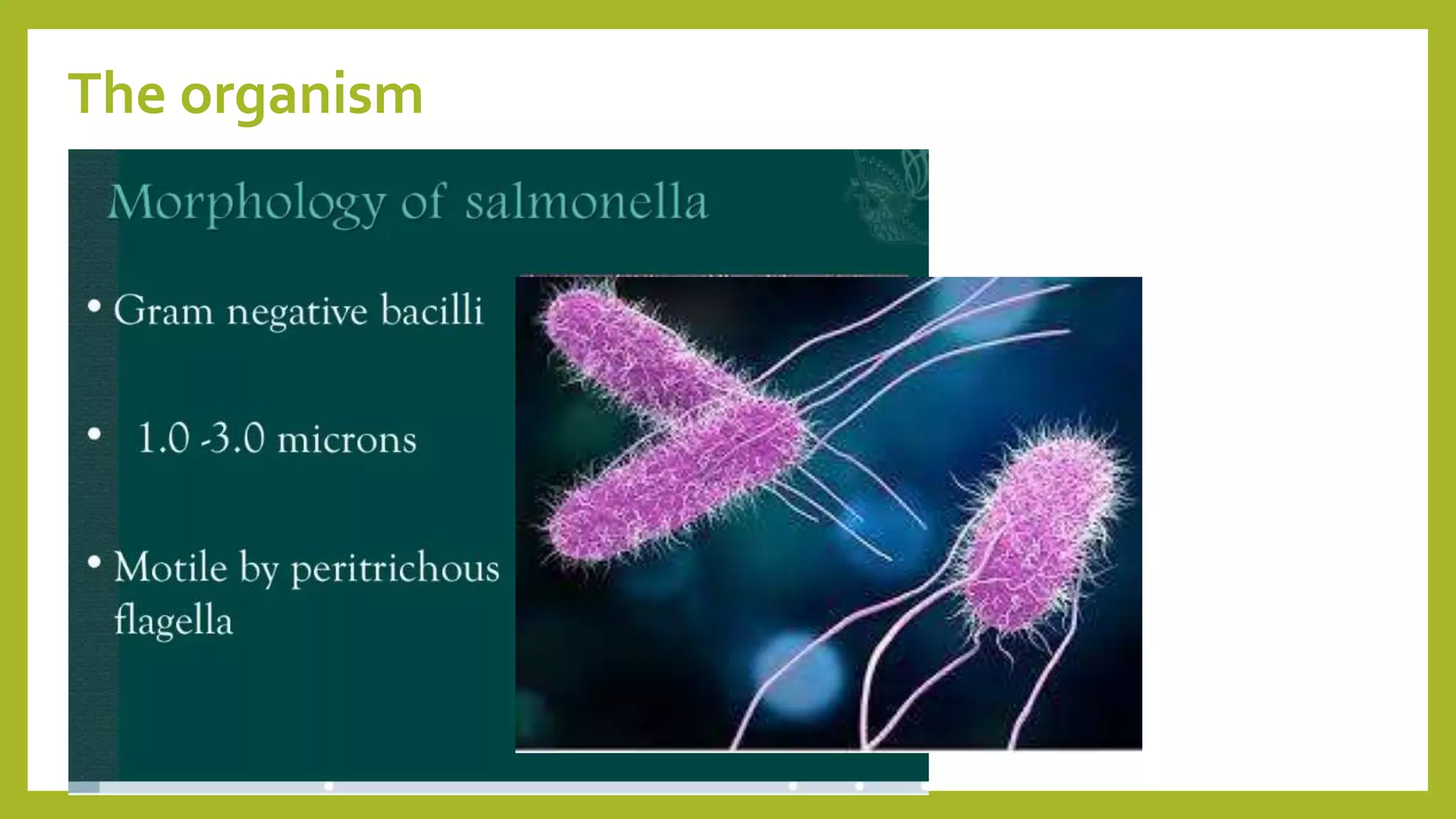 The organism

Morphology of salmonella

• Gram negative bacilli

• 1.0 -3.0 microns

• Motile by peritrichous flagella